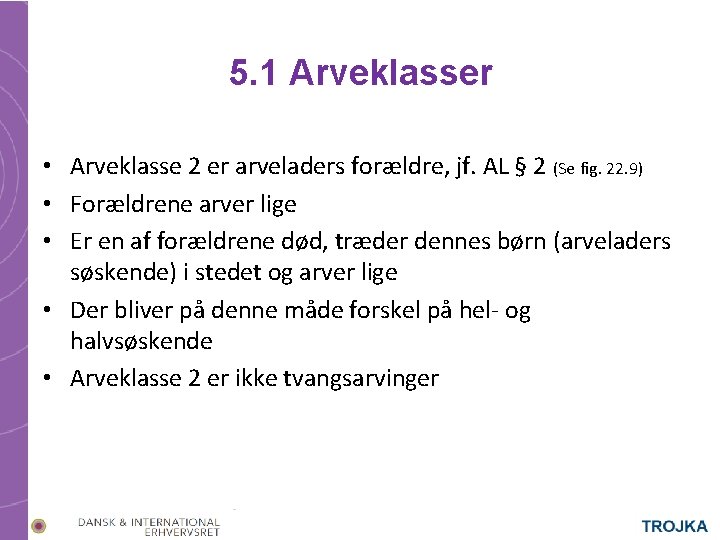 5.1 Arveklasser

• Arveklasse 2 er arveladers forældre, jf. AL § 2 (Se fig. 22.9)
• Forældrene arver lige
• Er en af forældrene død, træder dennes børn (arveladers søskende) i stedet og arver lige
• Der bliver på denne måde forskel på hel- og halvsøskende
• Arveklasse 2 er ikke tvangsarvinger

DANSK & INTERNATIONAL ERHVERVSRET

TROJKA